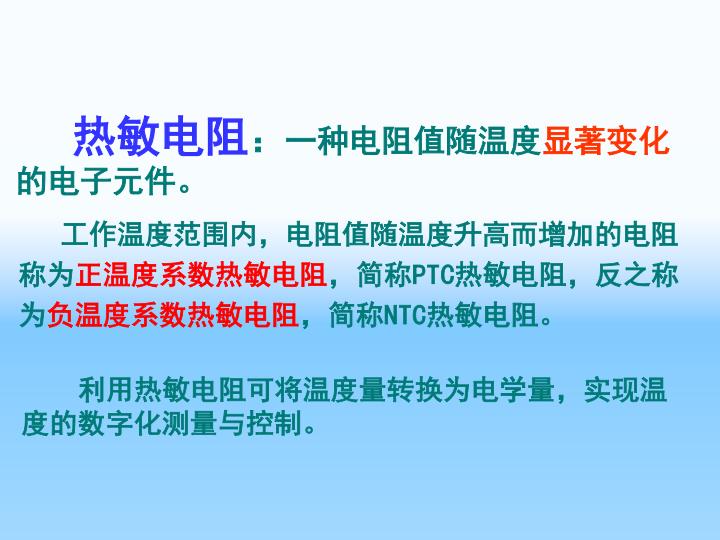 热敏电阻：一种电阻值随温度显著变化的电子元件。

工作温度范围内，电阻值随温度升高而增加的电阻称为正温度系数热敏电阻，简称PTC热敏电阻，反之称为负温度系数热敏电阻，简称NTC热敏电阻。

利用热敏电阻可将温度量转换为电学量，实现温度的数字化测量与控制。